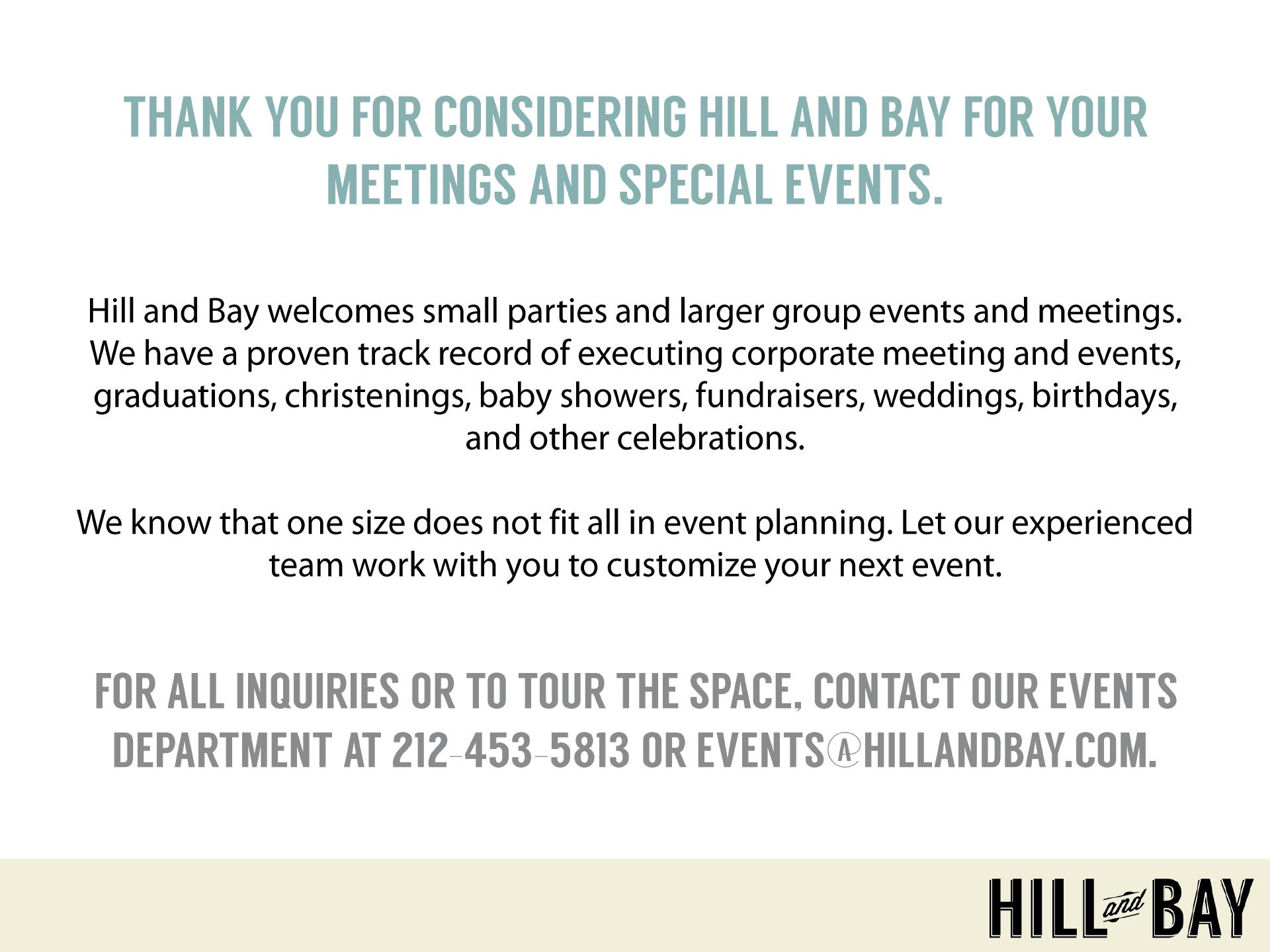 THANK YOU FOR CONSIDERING HILL AND BAY FOR YOUR MEETINGS AND SPECIAL EVENTS.

Hill and Bay welcomes small parties and larger group events and meetings. We have a proven track record of executing corporate meeting and events, graduations, christenings, baby showers, fundraisers, weddings, birthdays, and other celebrations.

We know that one size does not fit all in event planning. Let our experienced team work with you to customize your next event.

FOR ALL INQUIRIES OR TO TOUR THE SPACE, CONTACT OUR EVENTS DEPARTMENT AT 212-453-5813 OR EVENTS@HILLANDBAY.COM.

HILL and BAY